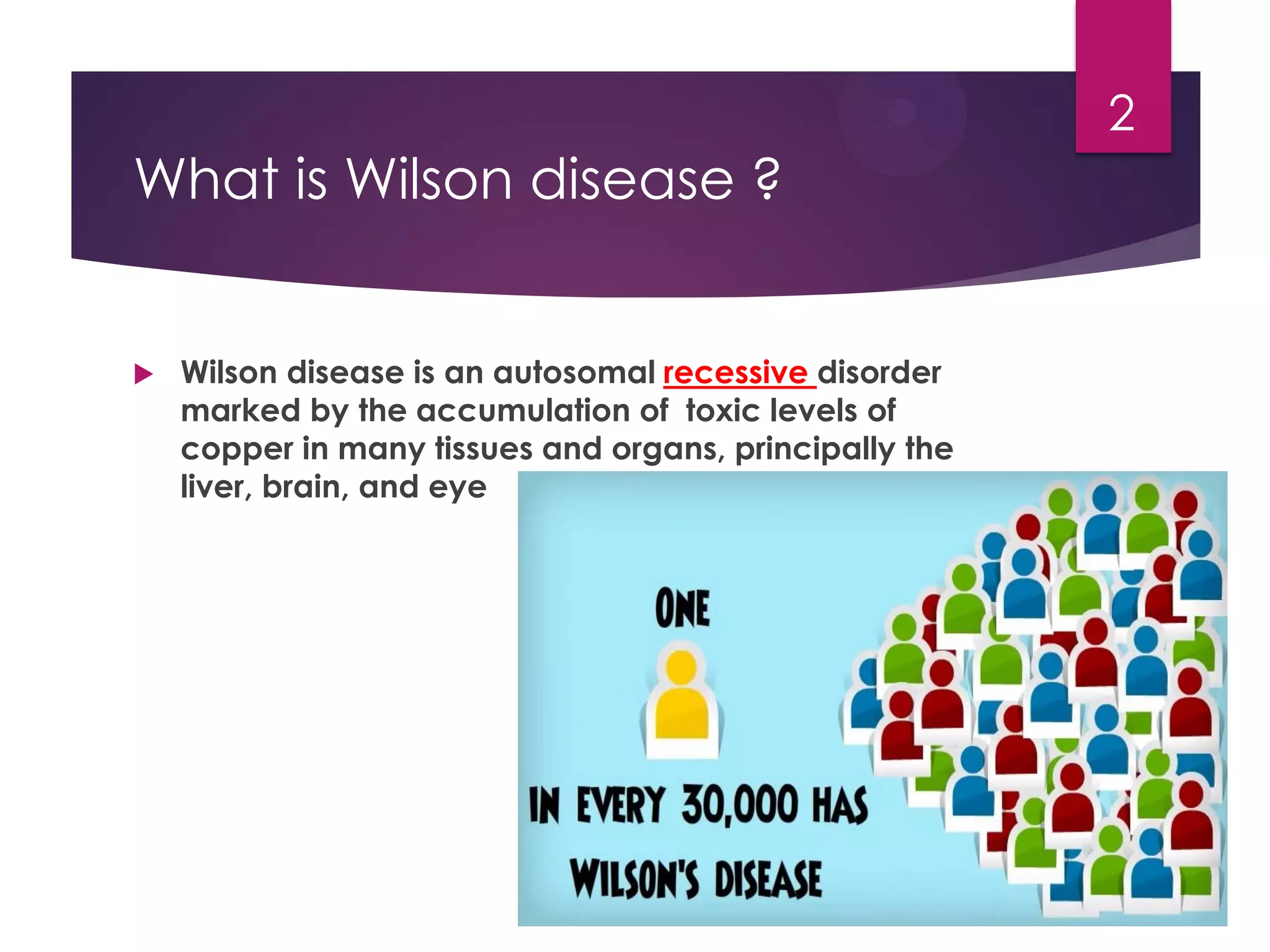 2

What is Wilson disease ?

Wilson disease is an autosomal recessive disorder marked by the accumulation of toxic levels of copper in many tissues and organs, principally the liver, brain, and eye

ONE

IN EVERY 30,000 HAS

WILSON'S DISEASE